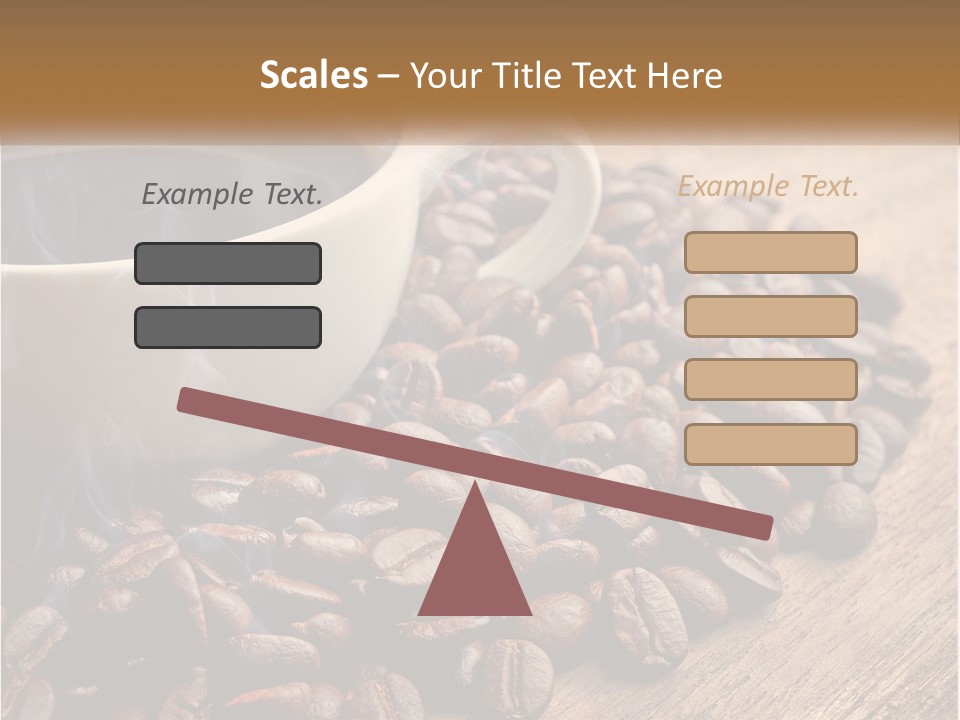 Scales – Your Title Text Here

Example Text.

Example Text.